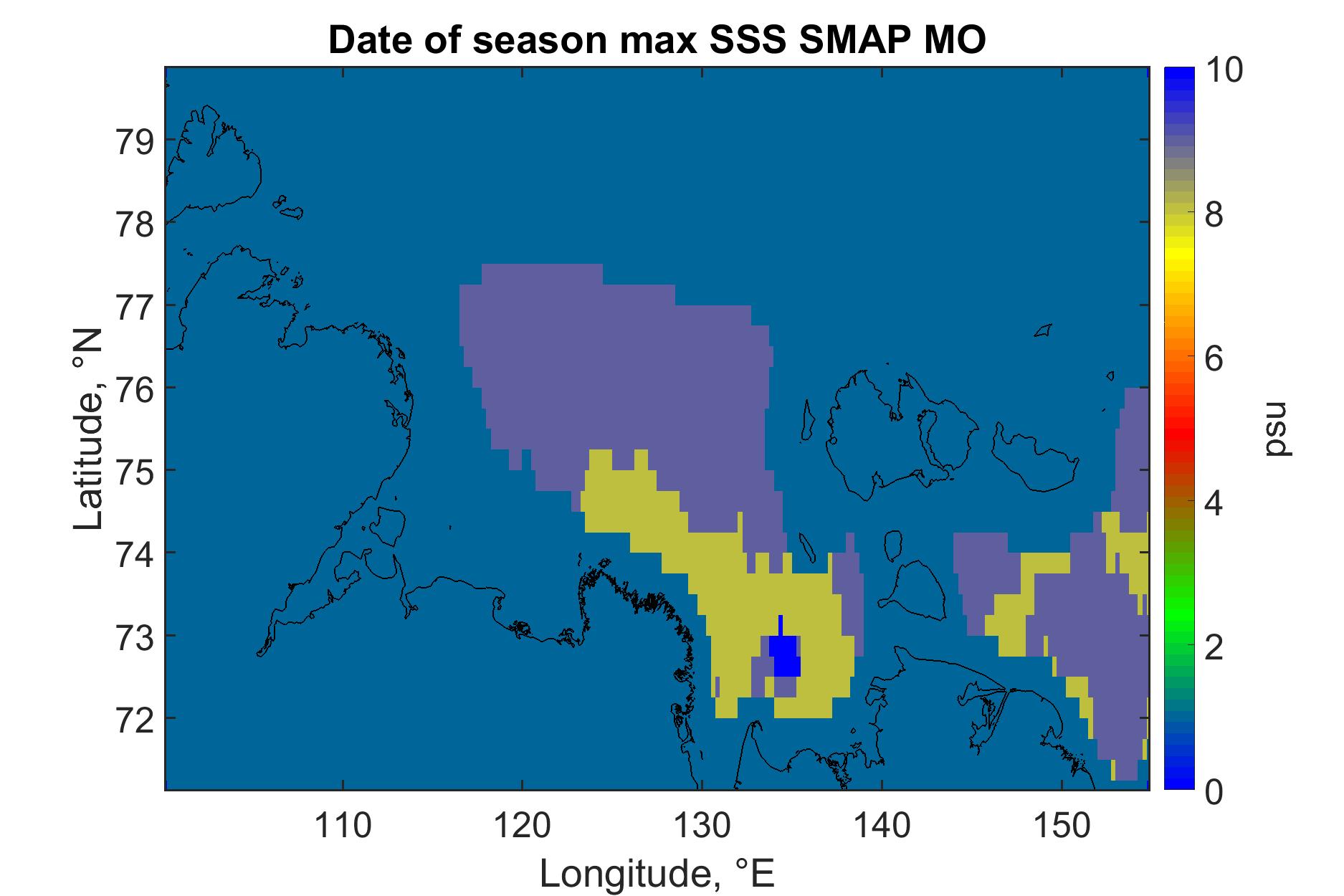 Date of season max SSS SMAP MO

Latitude, °N

79
78
77
76
75
74
73
72

110
120
130
140
150

Longitude, °E

10
8
6
4
2
0

psu